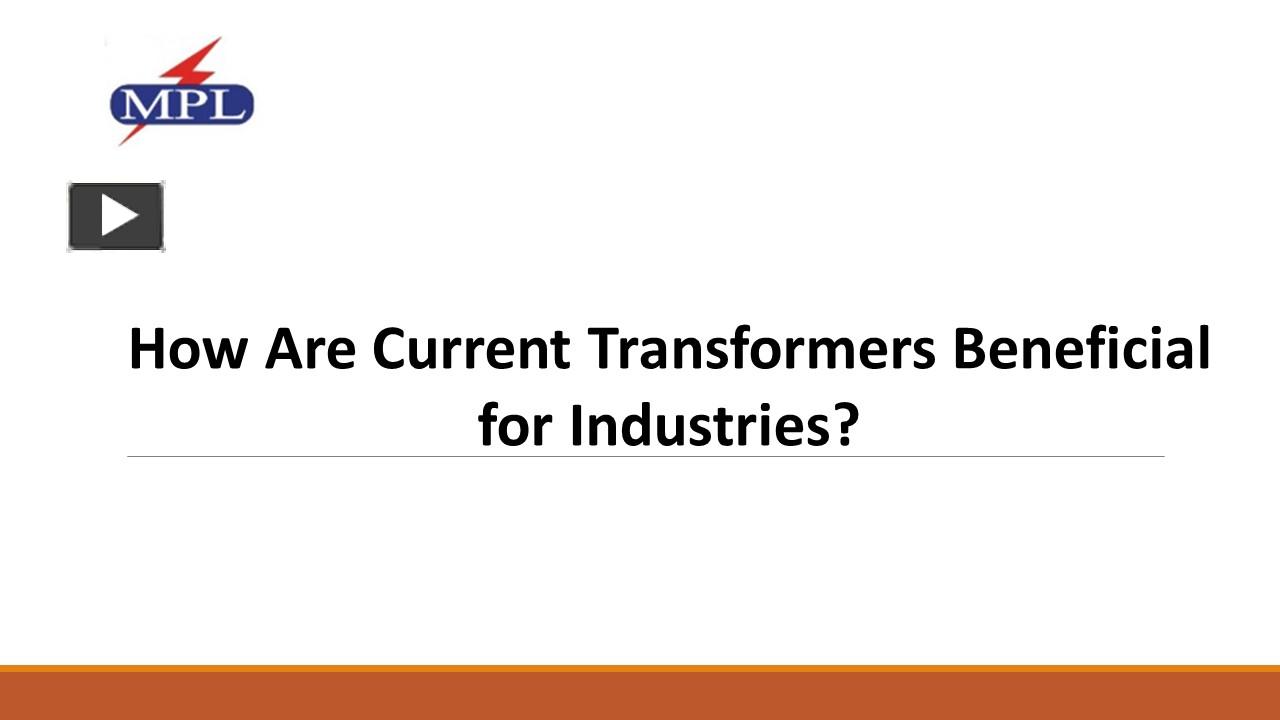 MPL

How Are Current Transformers Beneficial for Industries?